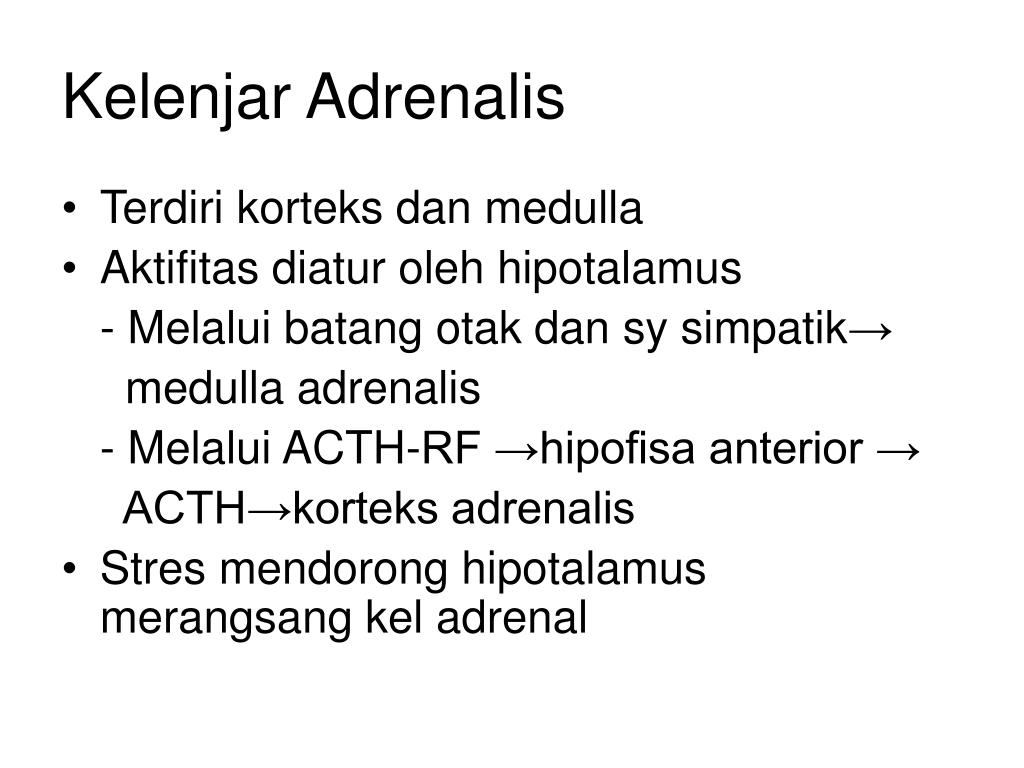 Kelenjar Adrenalis

• Terdiri korteks dan medulla
• Aktifitas diatur oleh hipotalamus
 - Melalui batang otak dan sy simpatik→ medulla adrenalis
 - Melalui ACTH-RF →hipofisa anterior → ACTH→korteks adrenalis
• Stres mendorong hipotalamus merangsang kel adrenal